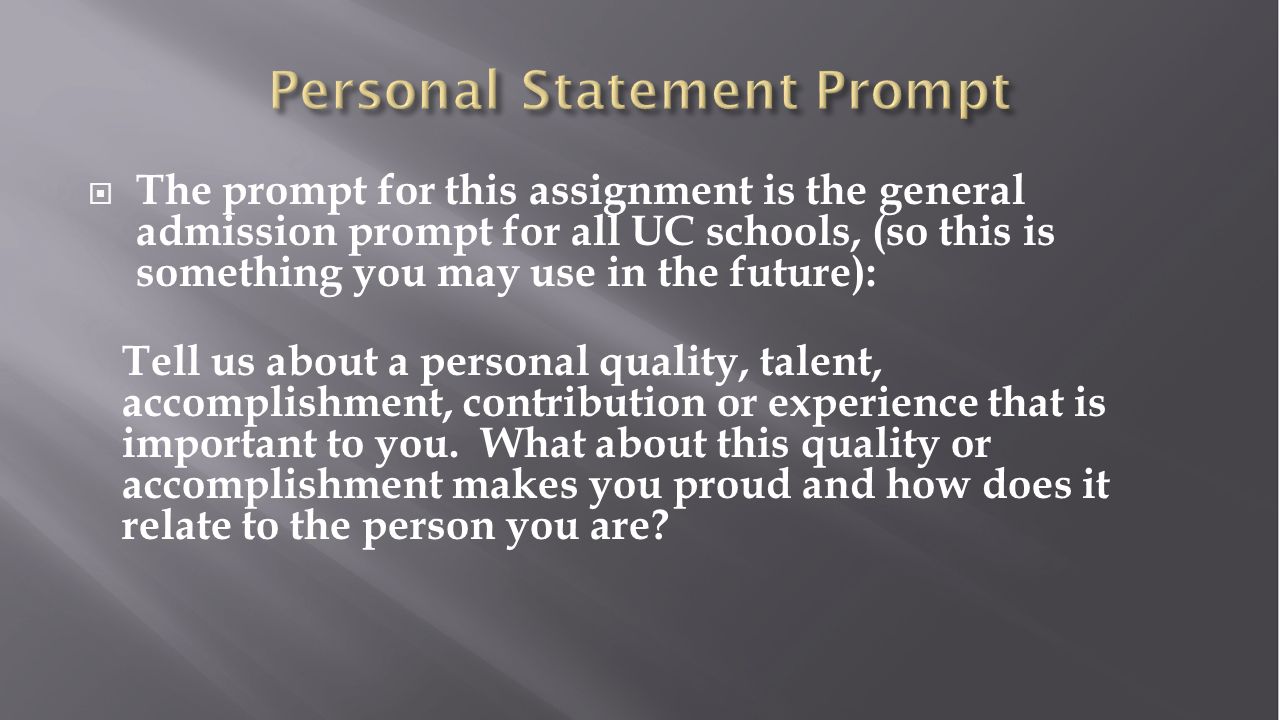 Personal Statement Prompt

The prompt for this assignment is the general admission prompt for all UC schools, (so this is something you may use in the future):

Tell us about a personal quality, talent, accomplishment, contribution or experience that is important to you. What about this quality or accomplishment makes you proud and how does it relate to the person you are?